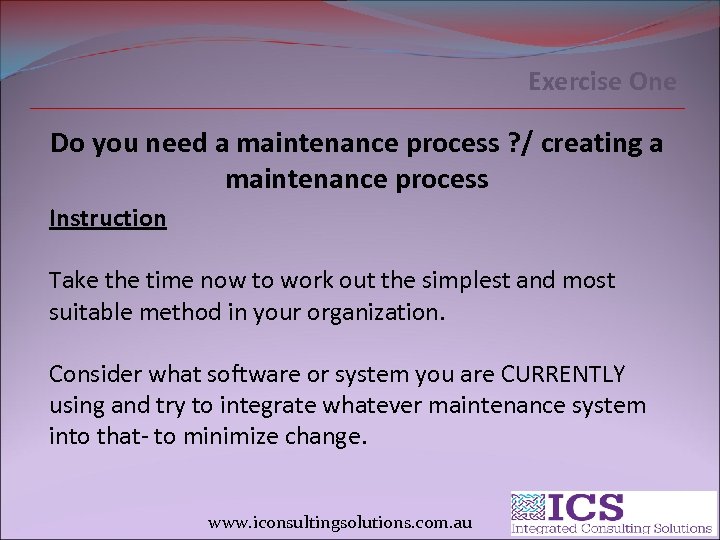 Exercise One

Do you need a maintenance process ?/ creating a maintenance process

Instruction

Take the time now to work out the simplest and most suitable method in your organization.

Consider what software or system you are CURRENTLY using and try to integrate whatever maintenance system into that- to minimize change.

www.iconsultingsolutions.com.au

ICS
Integrated Consulting Solutions